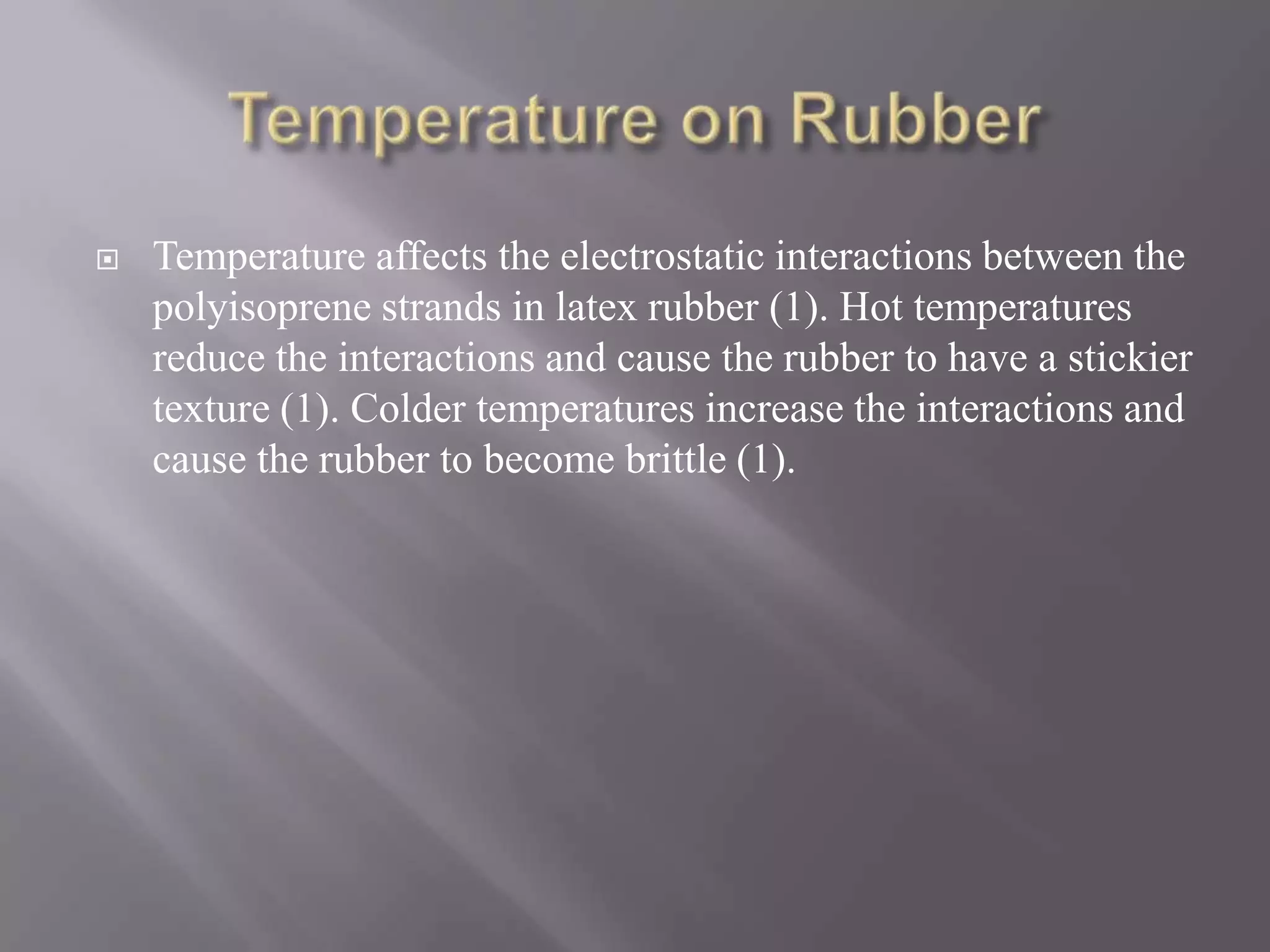 Temperature on Rubber

Temperature affects the electrostatic interactions between the polyisoprene strands in latex rubber (1). Hot temperatures reduce the interactions and cause the rubber to have a stickier texture (1). Colder temperatures increase the interactions and cause the rubber to become brittle (1).